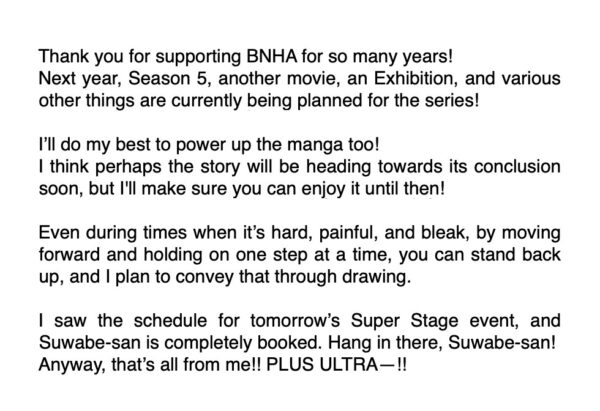 Thank you for supporting BNHA for so many years!
Next year, Season 5, another movie, an Exhibition, and various other things are currently being planned for the series!

I'll do my best to power up the manga too!
I think perhaps the story will be heading towards its conclusion soon, but I'll make sure you can enjoy it until then!

Even during times when it's hard, painful, and bleak, by moving forward and holding on one step at a time, you can stand back up, and I plan to convey that through drawing.

I saw the schedule for tomorrow's Super Stage event, and Suwabe-san is completely booked. Hang in there, Suwabe-san!
Anyway, that's all from me!! PLUS ULTRA—!!